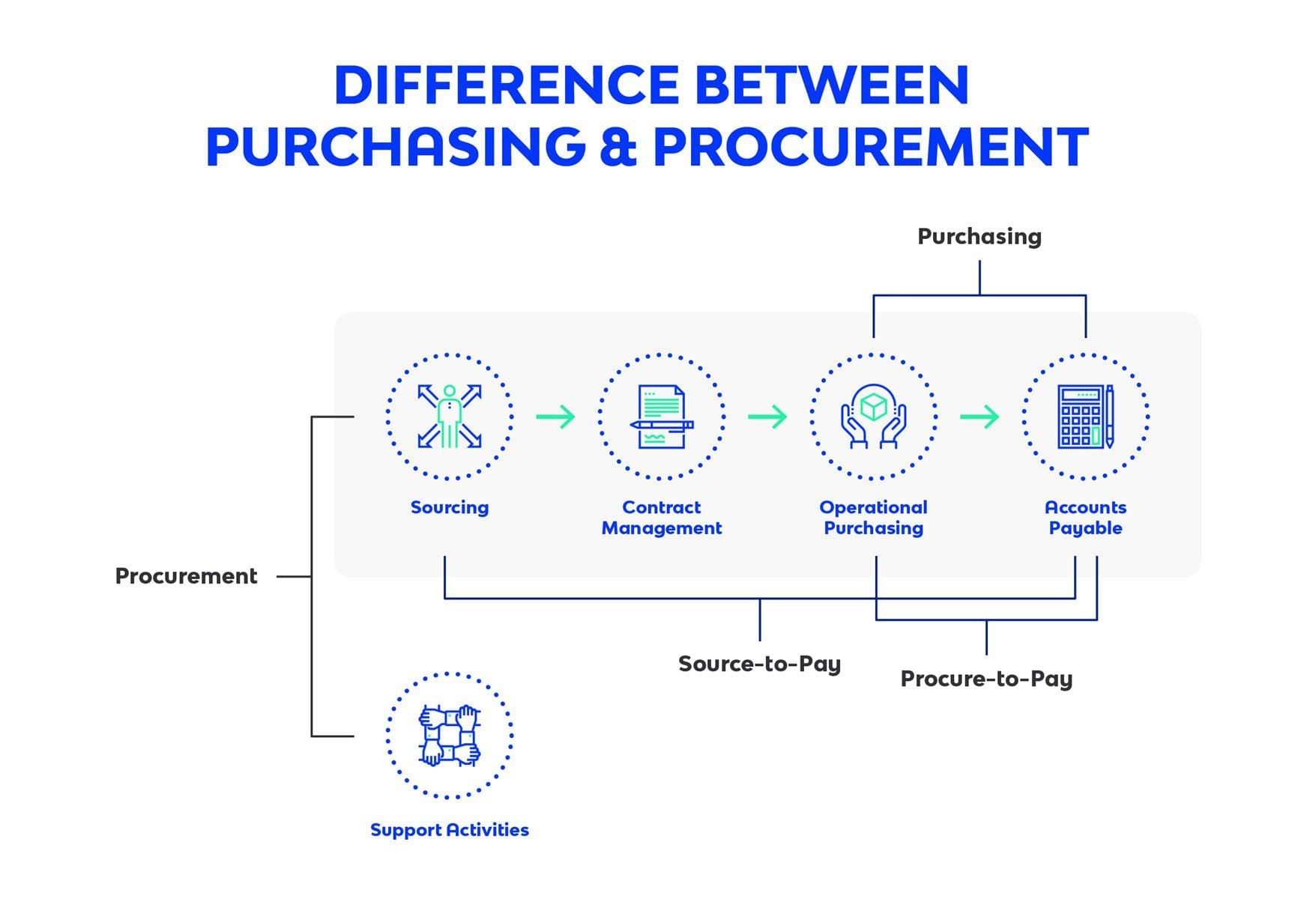 DIFFERENCE BETWEEN PURCHASING & PROCUREMENT

Purchasing

Sourcing

Contract Management

Operational Purchasing

Accounts Payable

Procurement

Source-to-Pay

Procure-to-Pay

Support Activities